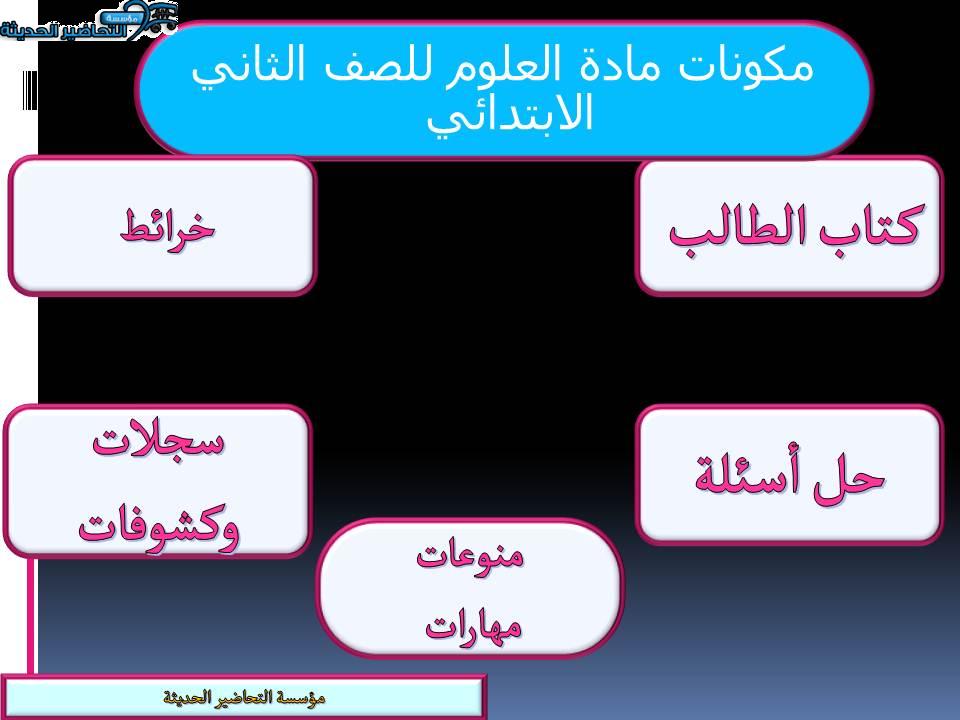 مؤسسة التحاضير الحديثة

مكونات مادة العلوم للصف الثاني الابتدائي

كتاب الطالب

خرائط

حل أسئلة

سجلات وكشوفات

منوعات مهارات

مؤسسة التحاضير الحديثة